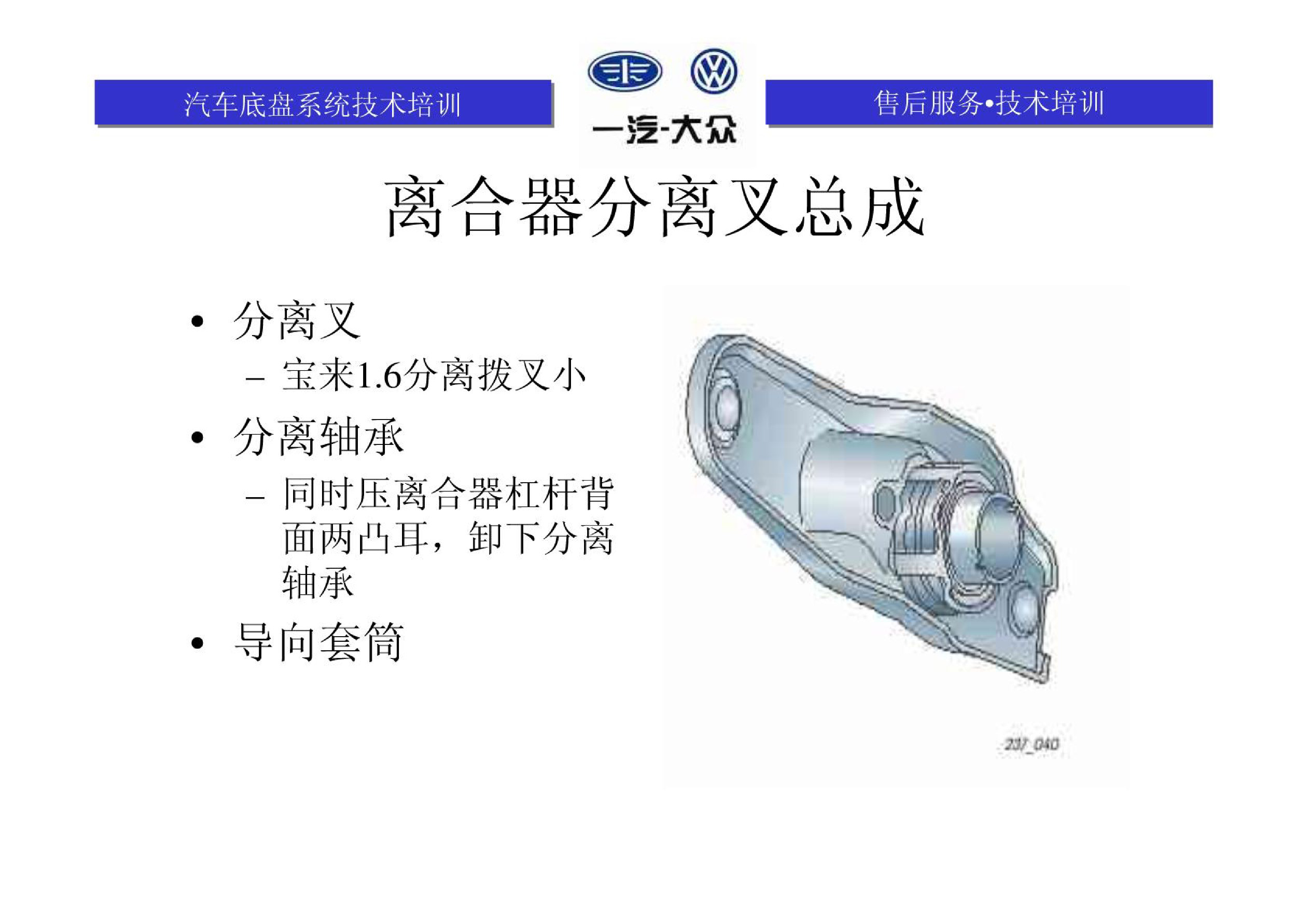 汽车底盘系统技术培训

一汽-大众

售后服务•技术培训

离合器分离叉总成

• 分离叉
– 宝来1.6分离拨叉小
• 分离轴承
– 同时压离合器杠杆背面两凸耳，卸下分离轴承
• 导向套筒

237_040